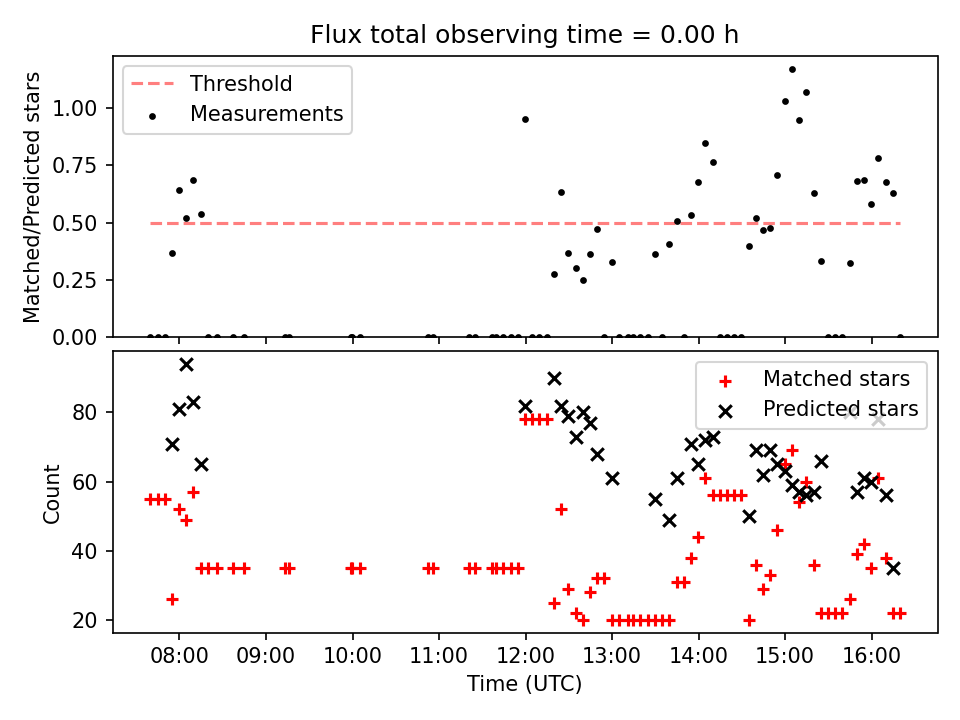 Flux total observing time = 0.00 h

Threshold
Measurements

Matched/Predicted stars
1.00
0.75
0.50
0.25
0.00

Matched stars
Predicted stars

Count
80
60
40
20

08:00
09:00
10:00
11:00
12:00
13:00
14:00
15:00
16:00
Time (UTC)